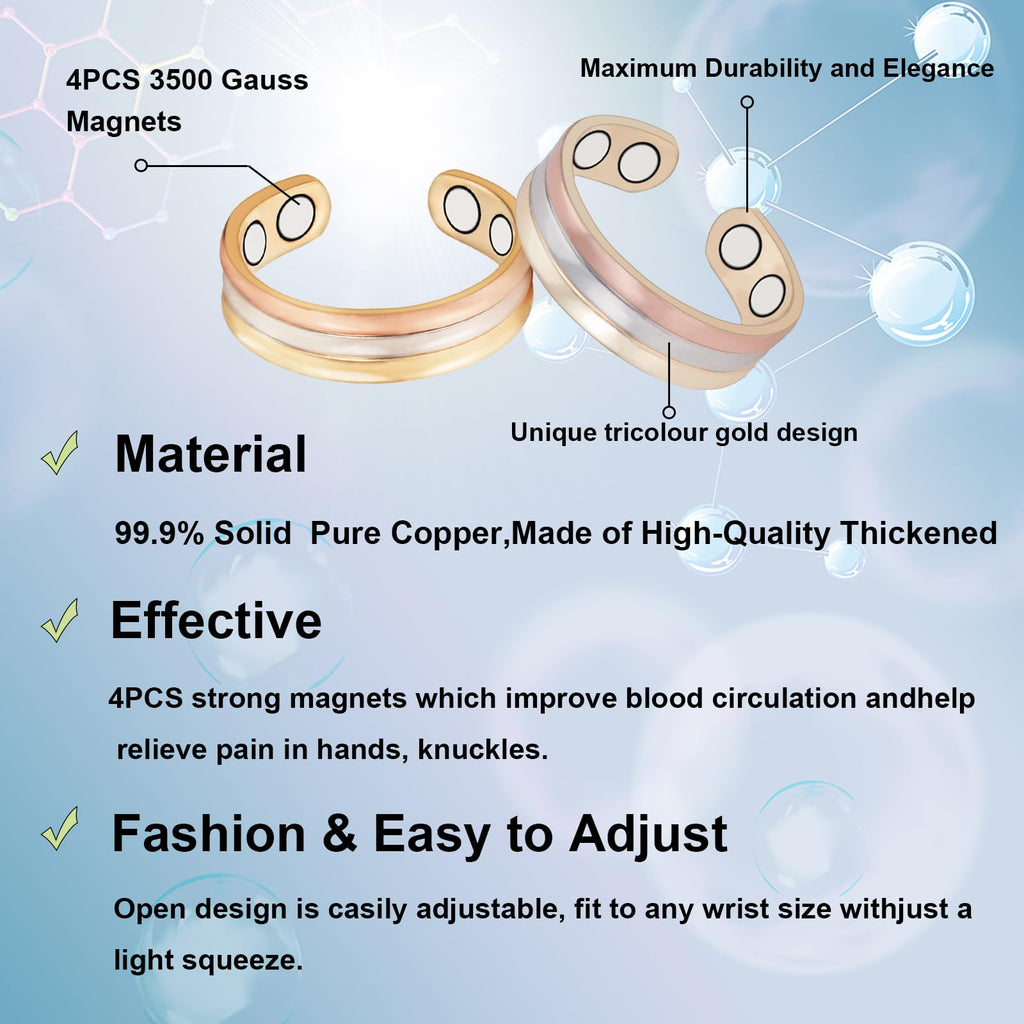 4PCS 3500 Gauss Magnets

Maximum Durability and Elegance

Unique tricolour gold design

Material

99.9% Solid  Pure Copper,Made of High-Quality Thickened

Effective

4PCS strong magnets which improve blood circulation andhelp relieve pain in hands, knuckles.

Fashion & Easy to Adjust

Open design is casily adjustable, fit to any wrist size withjust a light squeeze.